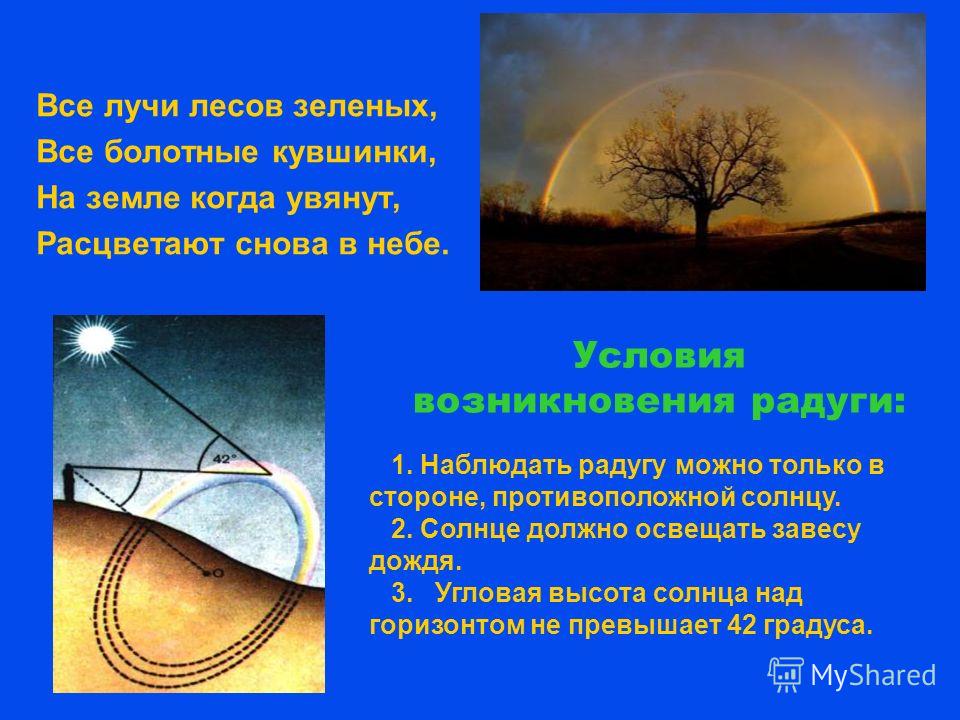 Все лучи лесов зеленых,
Все болотные кувшинки,
На земле когда увянут,
Расцветают снова в небе.

42°

O

Условия возникновения радуги:

1. Наблюдать радугу можно только в стороне, противоположной солнцу.
2. Солнце должно освещать завесу дождя.
3. Угловая высота солнца над горизонтом не превышает 42 градуса.

MyShared